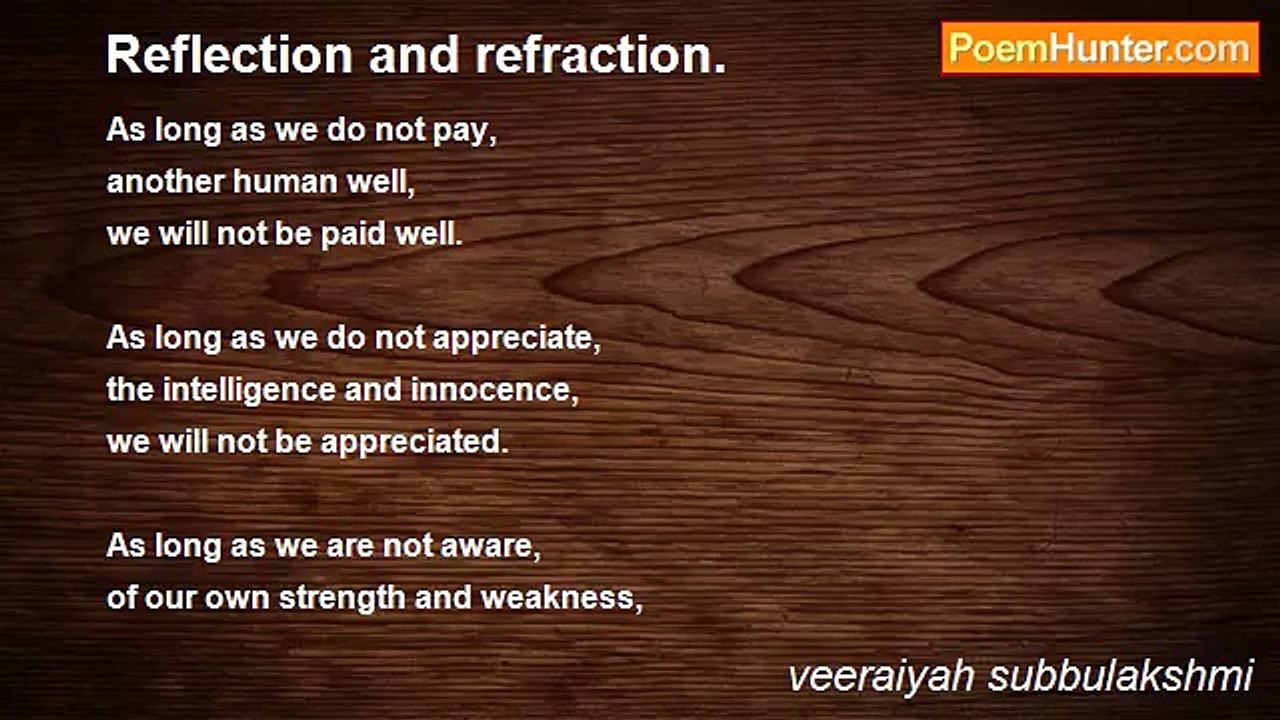 Reflection and refraction.

PoemHunter.com

As long as we do not pay,
another human well,
we will not be paid well.

As long as we do not appreciate,
the intelligence and innocence,
we will not be appreciated.

As long as we are not aware,
of our own strength and weakness,

veeraiyah subbulakshmi